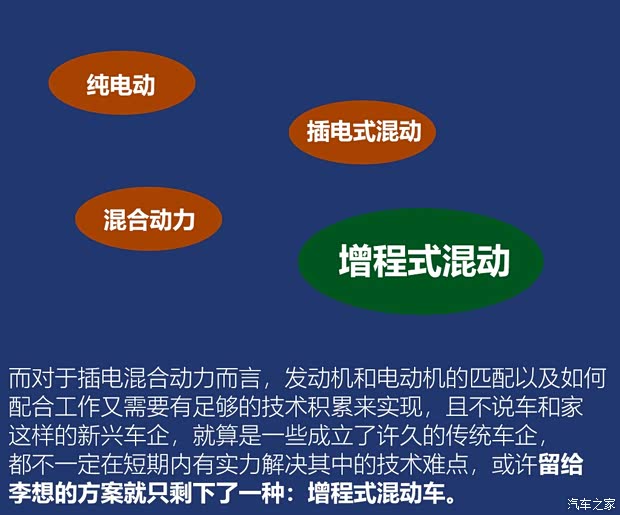 纯电动

插电式混动

混合动力

增程式混动

而对于插电混合动力而言，发动机和电动机的匹配以及如何配合工作又需要有足够的技术积累来实现，且不说车和家这样的新兴车企，就算是一些成立了许久的传统车企，都不一定在短期内有实力解决其中的技术难点，或许留给李想的方案就只剩下了一种：增程式混动车。

汽车之家